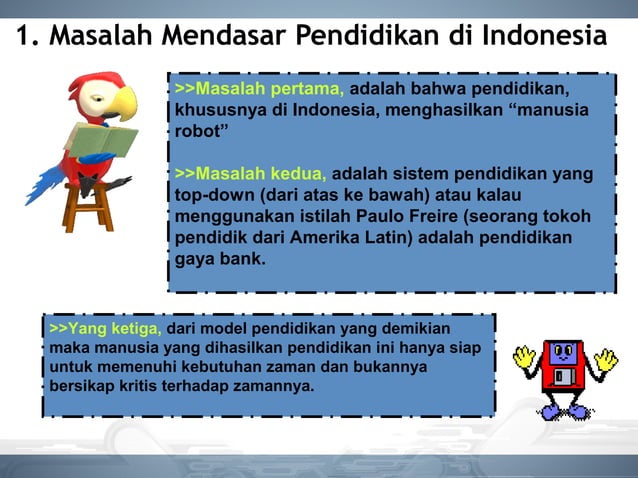 1. Masalah Mendasar Pendidikan di Indonesia

>>Masalah pertama, adalah bahwa pendidikan, khususnya di Indonesia, menghasilkan “manusia robot”

>>Masalah kedua, adalah sistem pendidikan yang top-down (dari atas ke bawah) atau kalau menggunakan istilah Paulo Freire (seorang tokoh pendidik dari Amerika Latin) adalah pendidikan gaya bank.

>>Yang ketiga, dari model pendidikan yang demikian maka manusia yang dihasilkan pendidikan ini hanya siap untuk memenuhi kebutuhan zaman dan bukannya bersikap kritis terhadap zamannya.